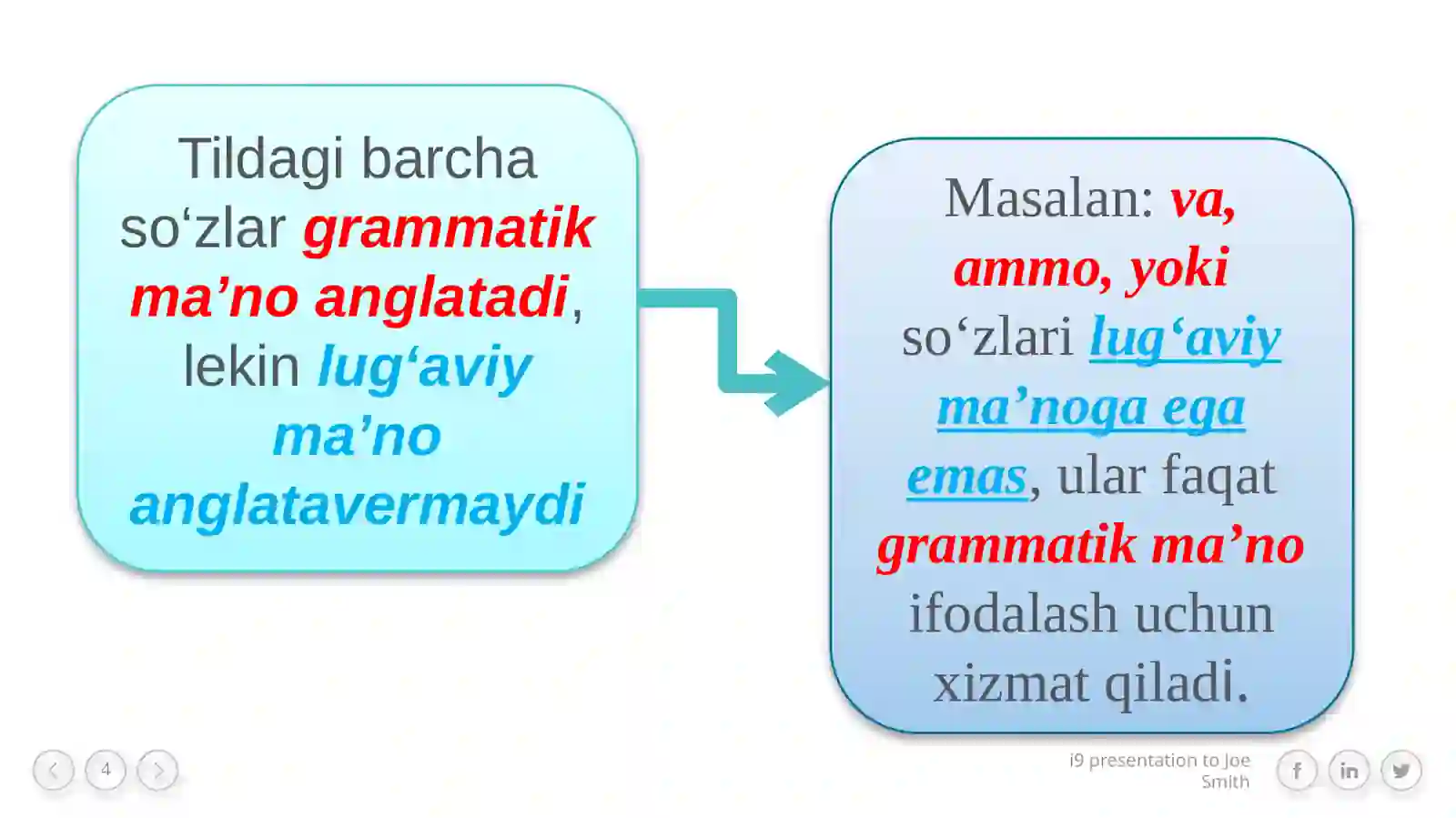 Tildagi barcha so‘zlar grammatik ma’no anglatadi, lekin lug‘aviy ma’no anglatavermaydi

Masalan: va, ammo, yoki so‘zlari lug‘aviy ma’noga ega emas, ular faqat grammatik ma’no ifodalash uchun xizmat qiladi.

4

i9 presentation to Joe Smith

f in